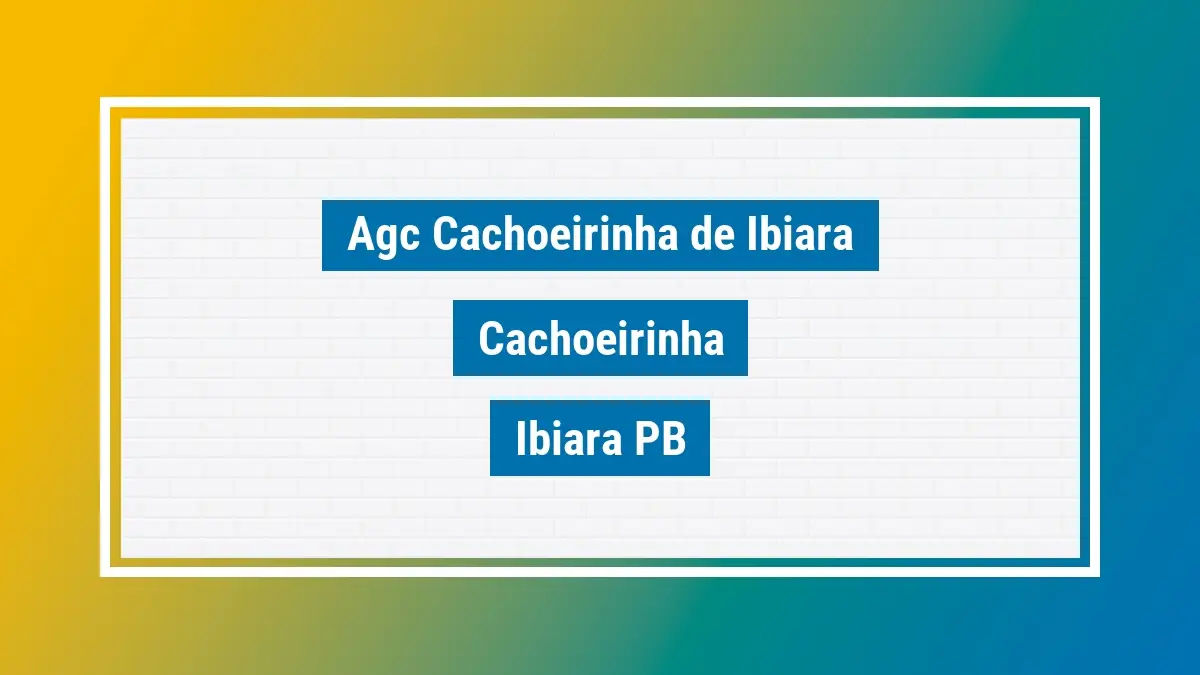 Agc Cachoeirinha de Ibiara

Cachoeirinha

Ibiara PB